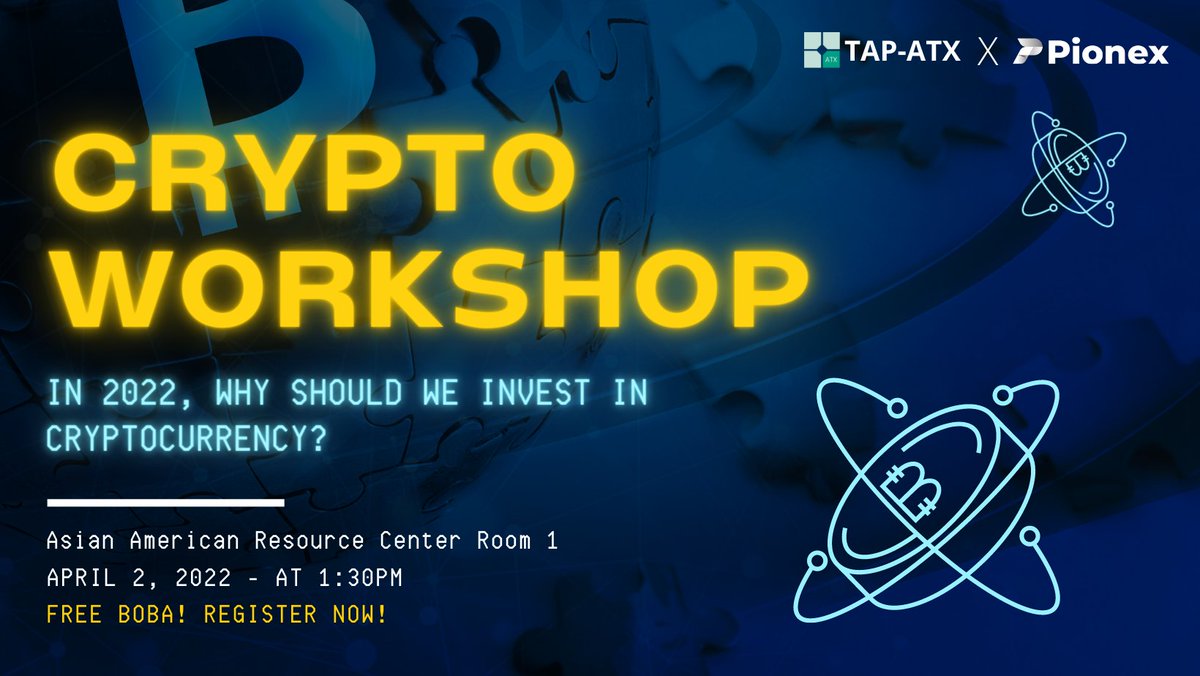 ATX TAP-ATX X Pionex

CRYPTO WORKSHOP

IN 2022, WHY SHOULD WE INVEST IN CRYPTOCURRENCY?

Asian American Resource Center Room 1
APRIL 2, 2022 - AT 1:30PM
FREE BOBA! REGISTER NOW!